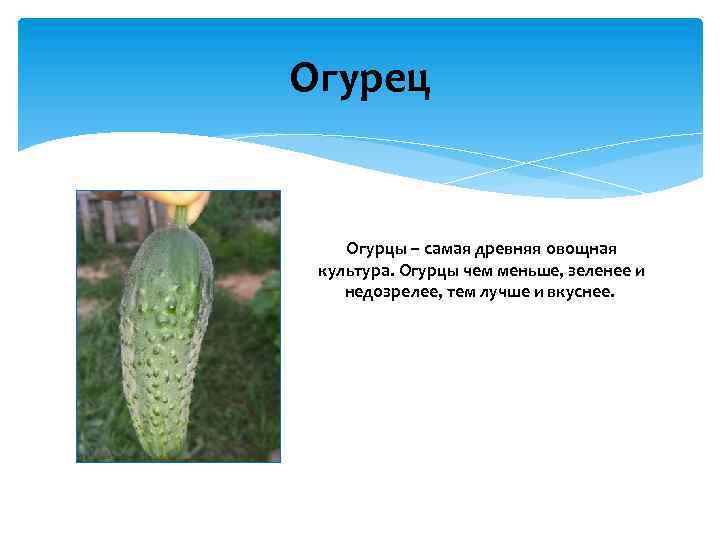 Огурец

Огурцы – самая древняя овощная культура. Огурцы чем меньше, зеленее и недозрелее, тем лучше и вкуснее.